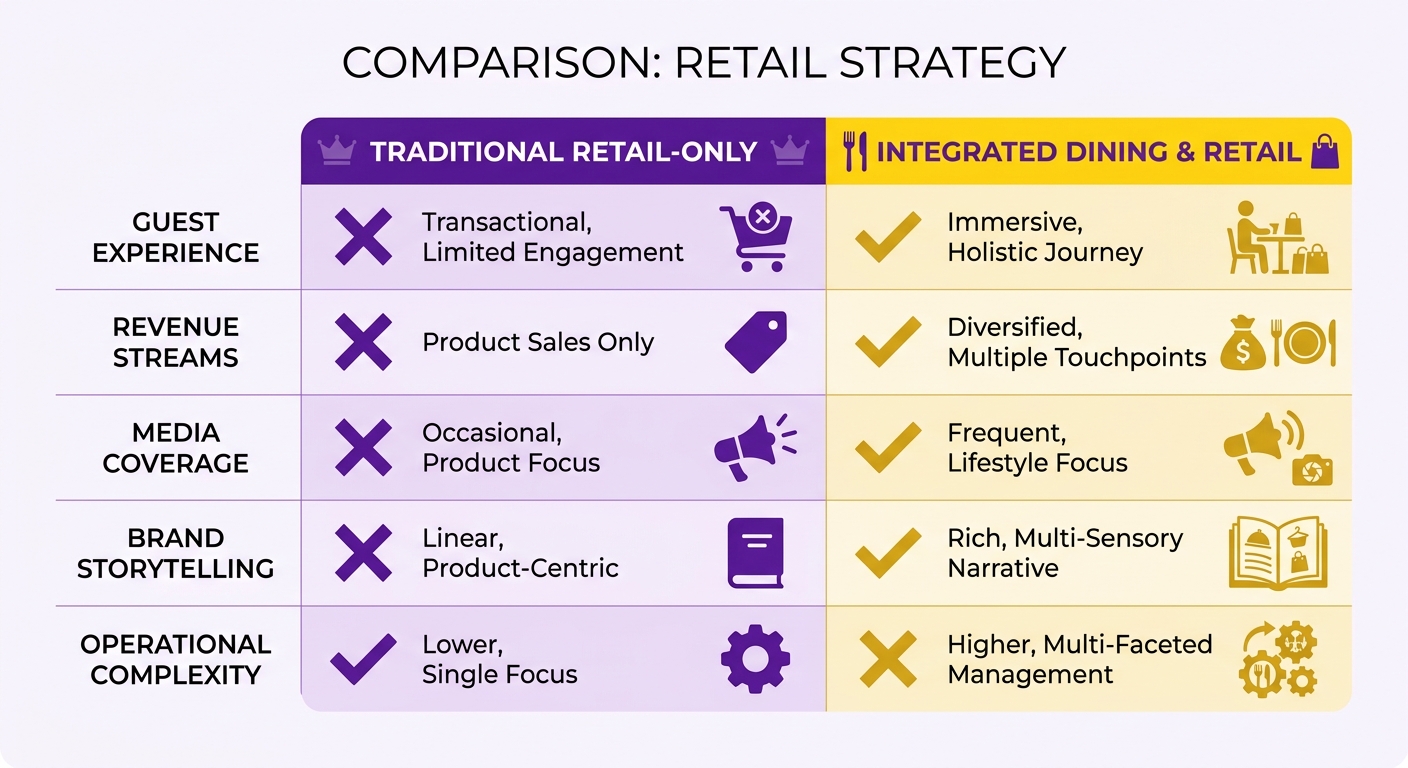 COMPARISON: RETAIL STRATEGY

| | TRADITIONAL RETAIL-ONLY | INTEGRATED DINING & RETAIL |
|---|---|---|
| GUEST EXPERIENCE | Transactional, Limited Engagement | Immersive, Holistic Journey |
| REVENUE STREAMS | Product Sales Only | Diversified, Multiple Touchpoints |
| MEDIA COVERAGE | Occasional, Product Focus | Frequent, Lifestyle Focus |
| BRAND STORYTELLING | Linear, Product-Centric | Rich, Multi-Sensory Narrative |
| OPERATIONAL COMPLEXITY | Lower, Single Focus | Higher, Multi-Faceted Management |